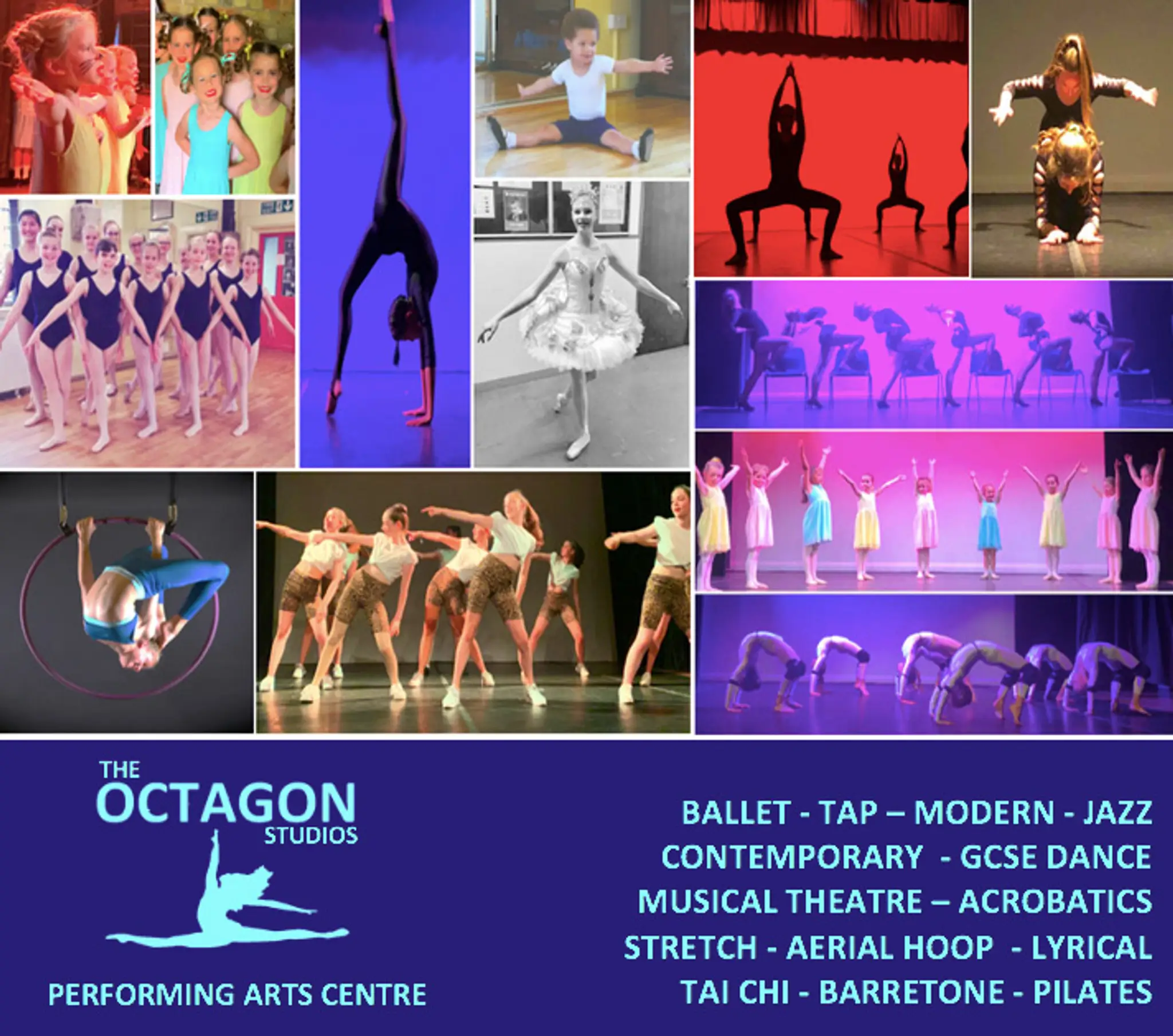 THE
OCTAGON
STUDIOS

PERFORMING ARTS CENTRE

BALLET - TAP – MODERN - JAZZ
CONTEMPORARY - GCSE DANCE
MUSICAL THEATRE – ACROBATICS
STRETCH - AERIAL HOOP - LYRICAL
TAI CHI - BARRETONE - PILATES